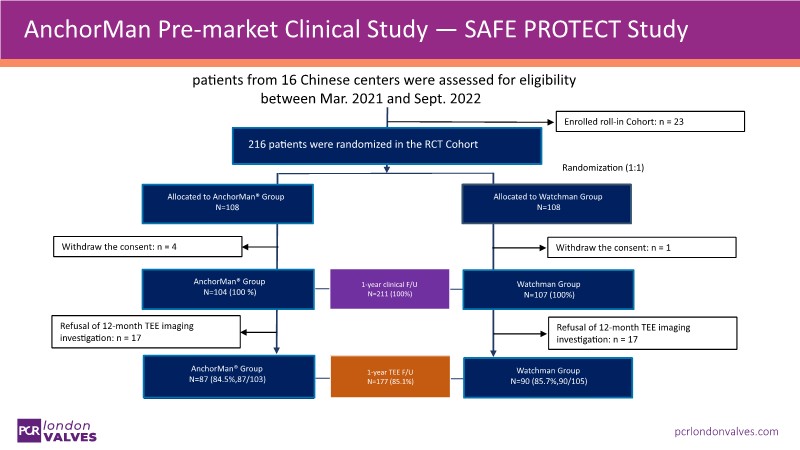 AnchorMan Pre-market Clinical Study — SAFE PROTECT Study

patients from 16 Chinese centers were assessed for eligibility between Mar. 2021 and Sept. 2022

Enrolled roll-in Cohort: n = 23

216 patients were randomized in the RCT Cohort

Randomization (1:1)

Allocated to AnchorMan® Group
N=108

Allocated to Watchman Group
N=108

Withdraw the consent: n = 4

Withdraw the consent: n = 1

AnchorMan® Group
N=104 (100 %)

1-year clinical F/U
N=211 (100%)

Watchman Group
N=107 (100%)

Refusal of 12-month TEE imaging investigation: n = 17

Refusal of 12-month TEE imaging investigation: n = 17

AnchorMan® Group
N=87 (84.5%,87/103)

1-year TEE F/U
N=177 (85.1%)

Watchman Group
N=90 (85.7%,90/105)

PCR london VALVES

pcrlondonvalves.com